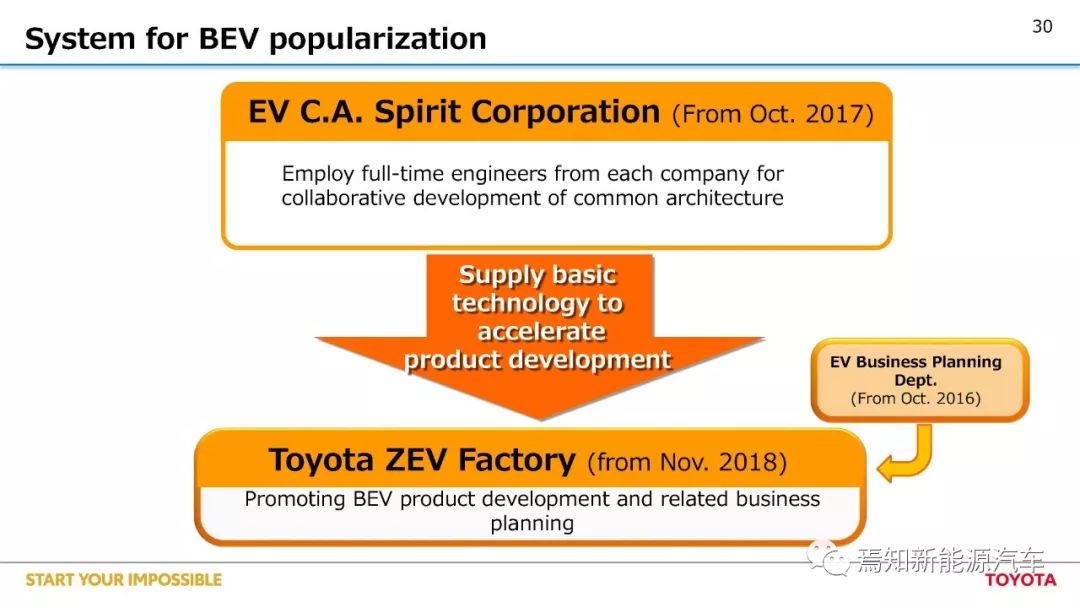 System for BEV popularization

30

EV C.A. Spirit Corporation (From Oct. 2017)

Employ full-time engineers from each company for collaborative development of common architecture

Supply basic technology to accelerate product development

EV Business Planning Dept. (From Oct. 2016)

Toyota ZEV Factory (from Nov. 2018)

Promoting BEV product development and related business planning

START YOUR IMPOSSIBLE

焉知新能源汽车

TOYOTA